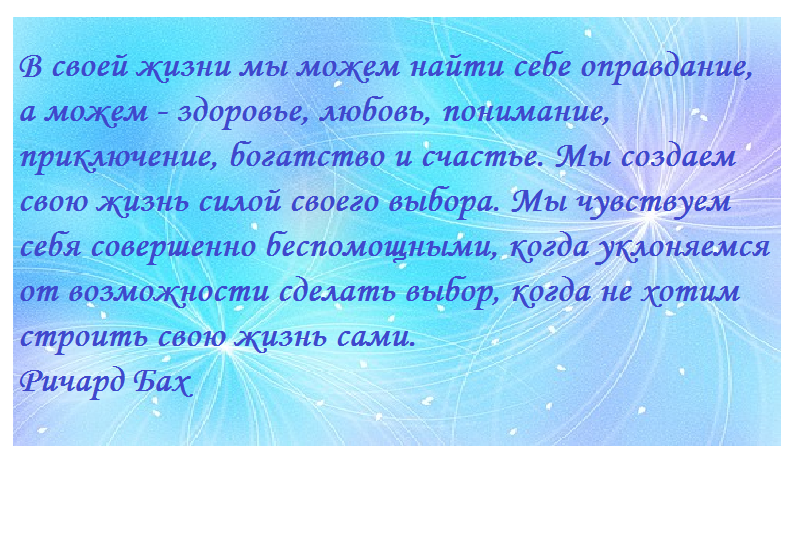 В своей жизни мы можем найти себе оправдание, а можем - здоровье, любовь, понимание, приключение, богатство и счастье. Мы создаем свою жизнь силой своего выбора. Мы чувствуем себя совершенно беспомощными, когда уклоняемся от возможности сделать выбор, когда не хотим строить свою жизнь сами.
Ричард Бах